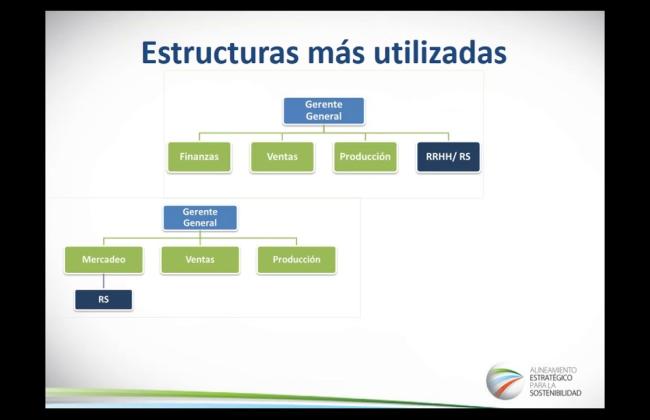 Estructuras más utilizadas

Gerente General

Finanzas

Ventas

Producción

RRHH/ RS

Gerente General

Mercadeo

Ventas

Producción

RS

ALINEAMIENTO ESTRATÉGICO PARA LA SOSTENIBILIDAD